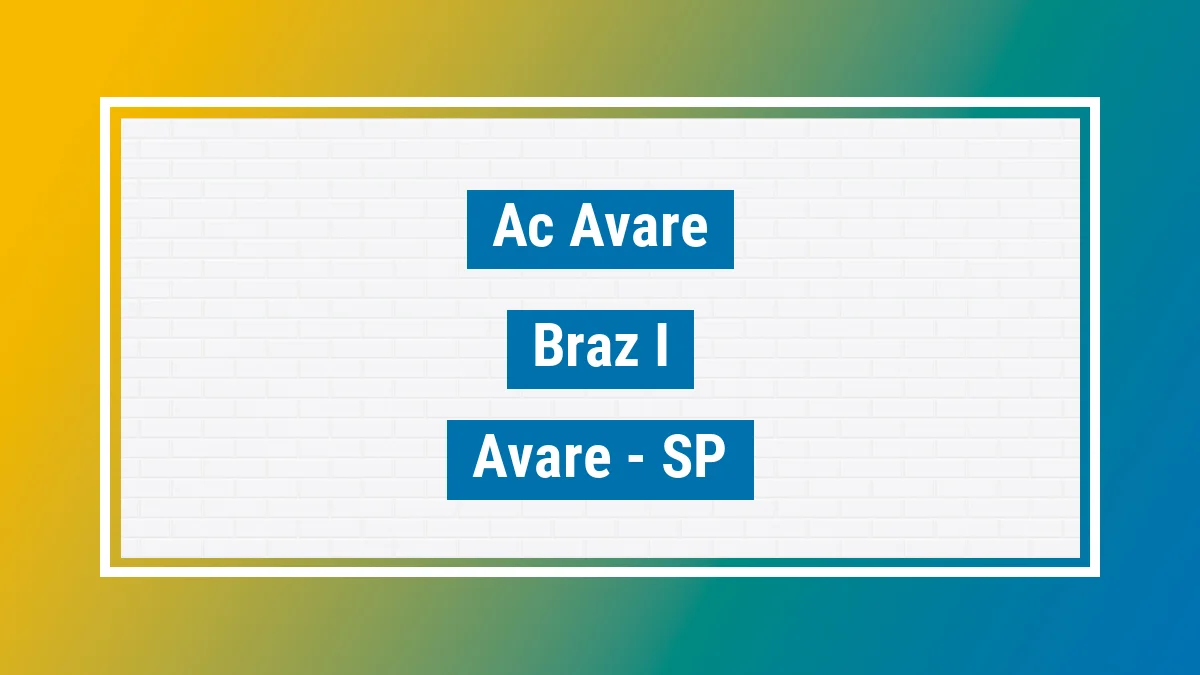 Ac Avare

Braz I

Avare - SP